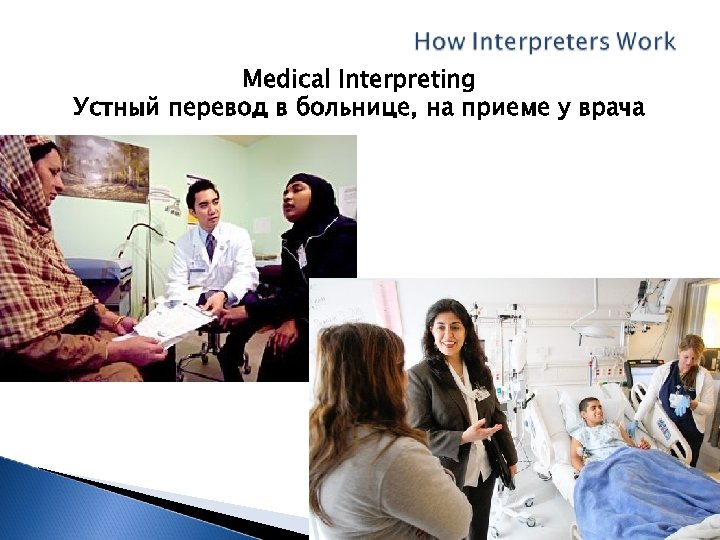 How Interpreters Work

Medical Interpreting
Устный перевод в больнице, на приеме у врача